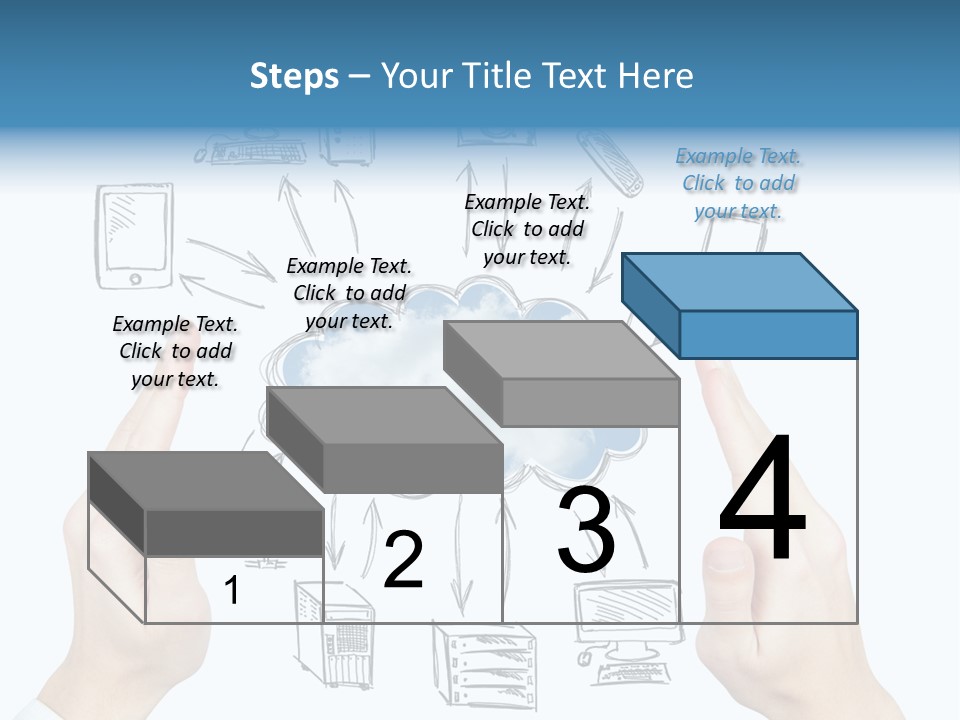 Steps – Your Title Text Here

Example Text. Click to add your text.

Example Text. Click to add your text.

Example Text. Click to add your text.

Example Text. Click to add your text.

1

2

3

4